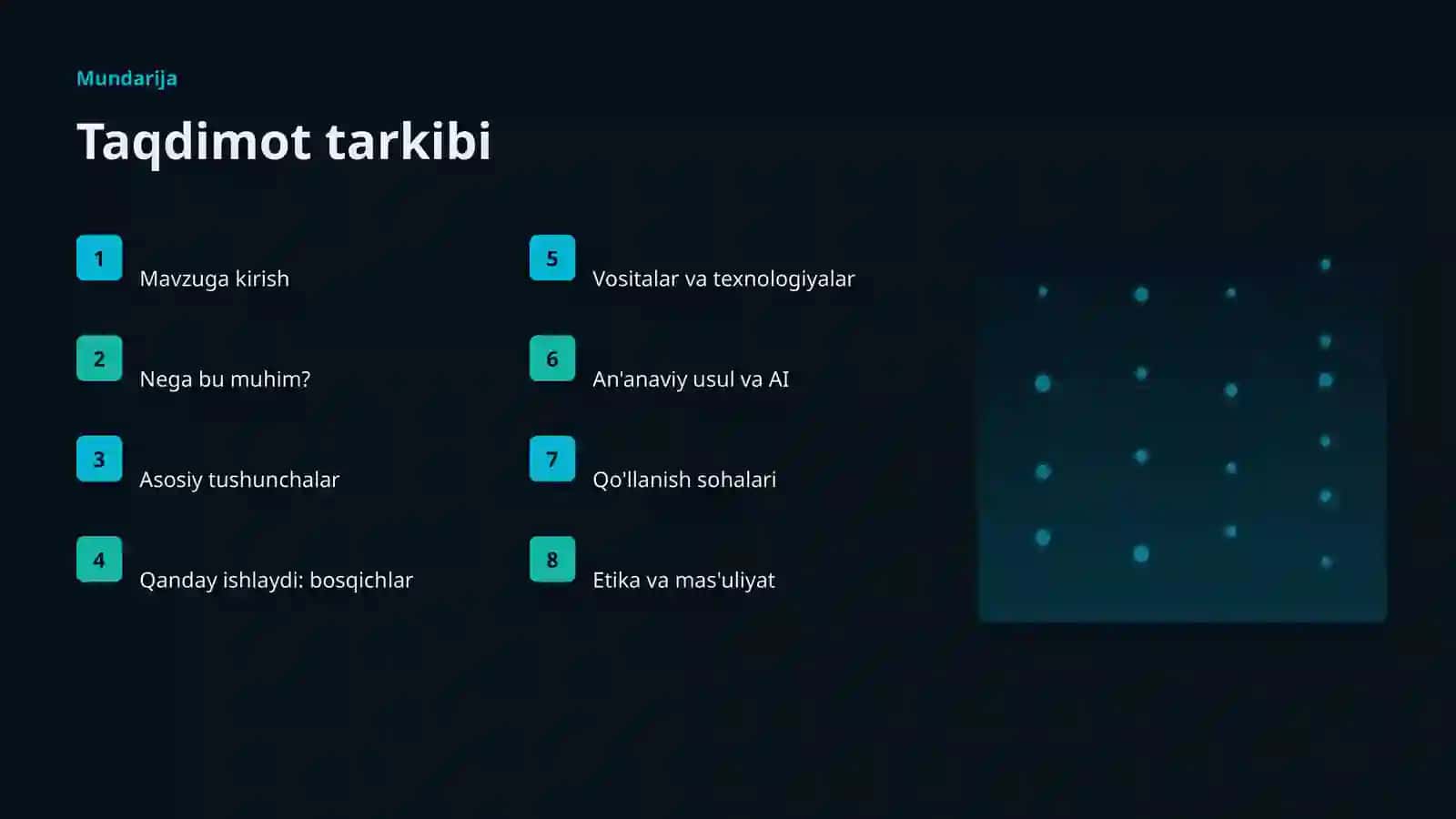 Mundarija

Taqdimot tarkibi

1
Mavzuga kirish

2
Nega bu muhim?

3
Asosiy tushunchalar

4
Qanday ishlaydi: bosqichlar

5
Vositalar va texnologiyalar

6
An'anaviy usul va AI

7
Qo'llanish sohalari

8
Etika va mas'uliyat